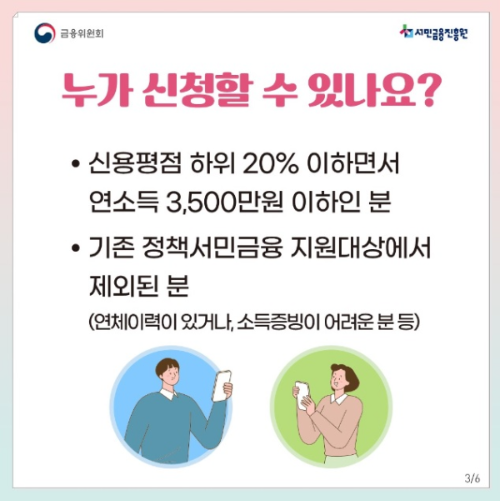 금융위원회

서민금융진흥원

누가 신청할 수 있나요?

• 신용평점 하위 20% 이하면서 연소득 3,500만원 이하인 분

• 기존 정책서민금융 지원대상에서 제외된 분
(연체이력이 있거나, 소득증빙이 어려운 분 등)

3/6